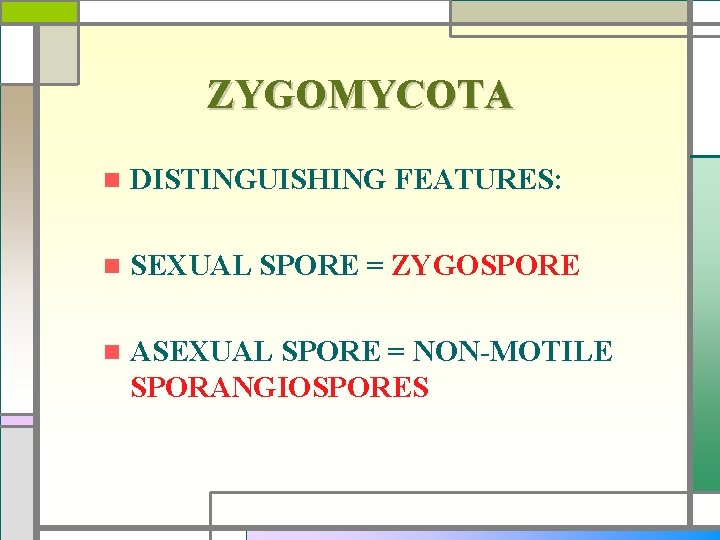 ZYGOMYCOTA

DISTINGUISHING FEATURES:

SEXUAL SPORE = ZYGOSPORE

ASEXUAL SPORE = NON-MOTILE SPORANGIOSPORES